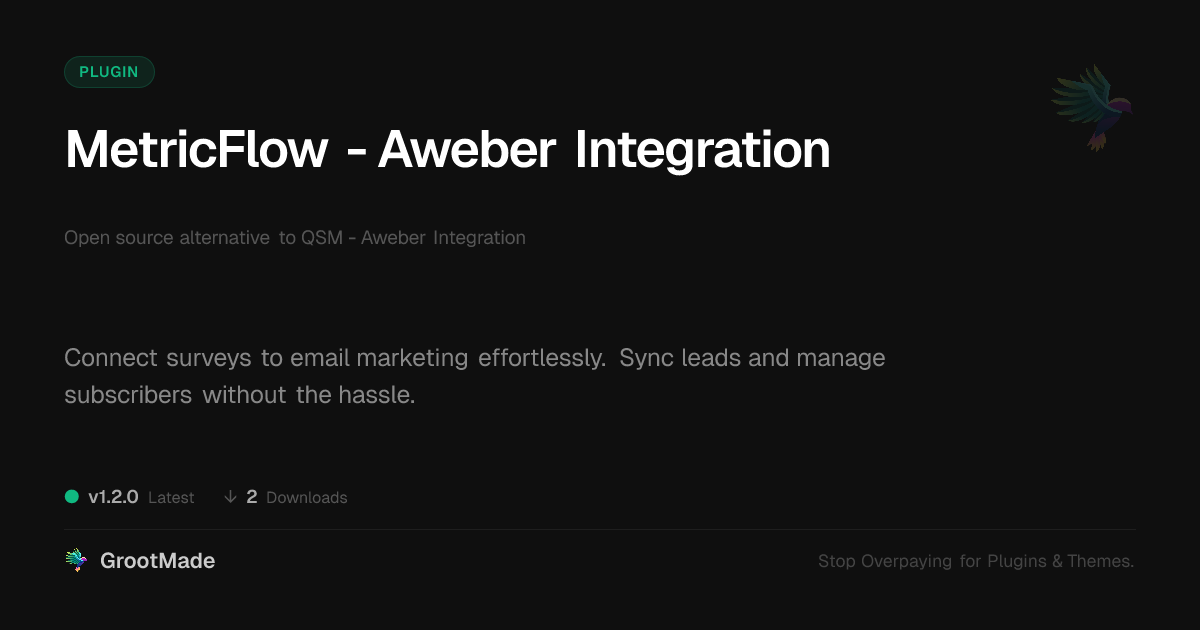 PLUGIN

MetricFlow - Aweber Integration

Open source alternative to QSM - Aweber Integration

Connect surveys to email marketing effortlessly. Sync leads and manage subscribers without the hassle.

v1.2.0 Latest ↓ 2 Downloads

GrootMade

Stop Overpaying for Plugins & Themes.